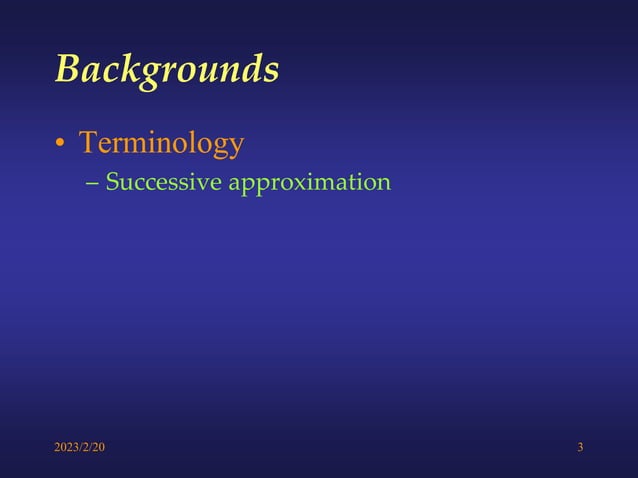 Backgrounds

• Terminology
– Successive approximation

2023/2/20

3